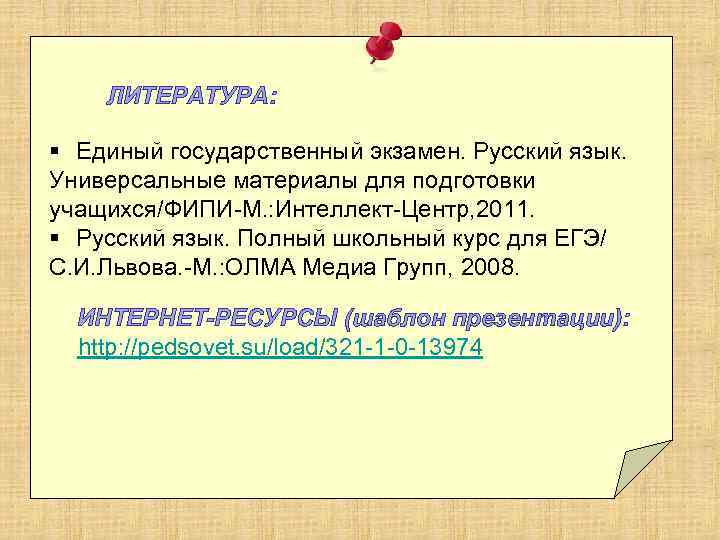 ЛИТЕРАТУРА:

▪ Единый государственный экзамен. Русский язык. Универсальные материалы для подготовки учащихся/ФИПИ-М.:Интеллект-Центр,2011.
▪ Русский язык. Полный школьный курс для ЕГЭ/ С.И.Львова.-М.:ОЛМА Медиа Групп, 2008.

ИНТЕРНЕТ-РЕСУРСЫ (шаблон презентации):
http://pedsovet.su/load/321-1-0-13974